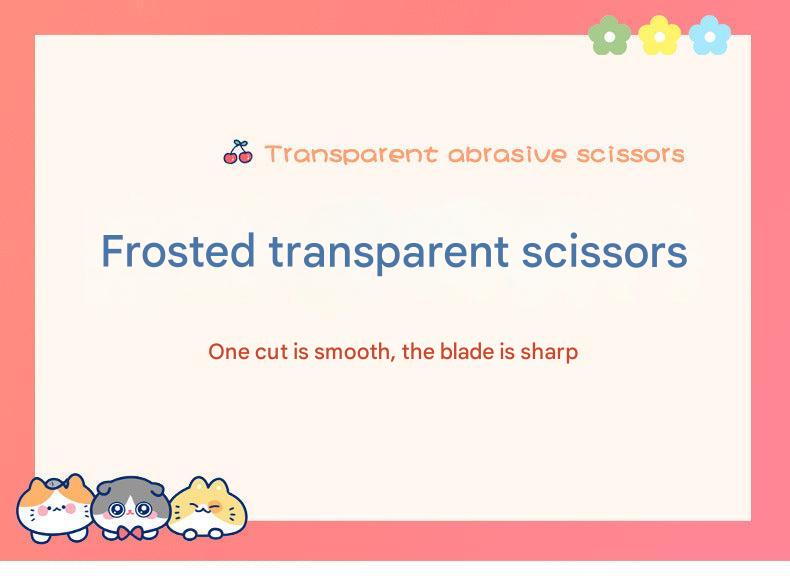 Transparent abrasive scissors

Frosted transparent scissors

One cut is smooth, the blade is sharp